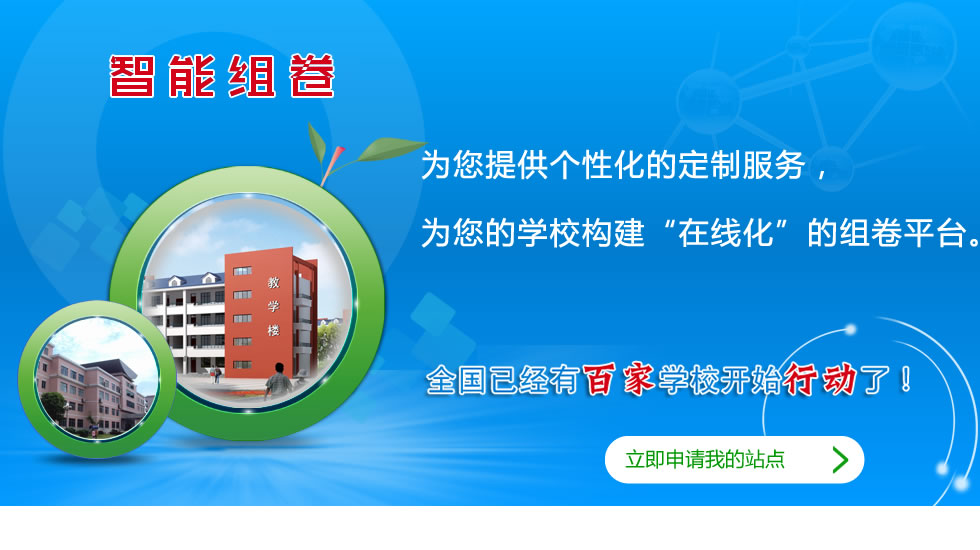 智能组卷

为您提供个性化的定制服务，

为您的学校构建“在线化”的组卷平台。

教学楼

全国已经有百家学校开始行动了！

立即申请我的站点